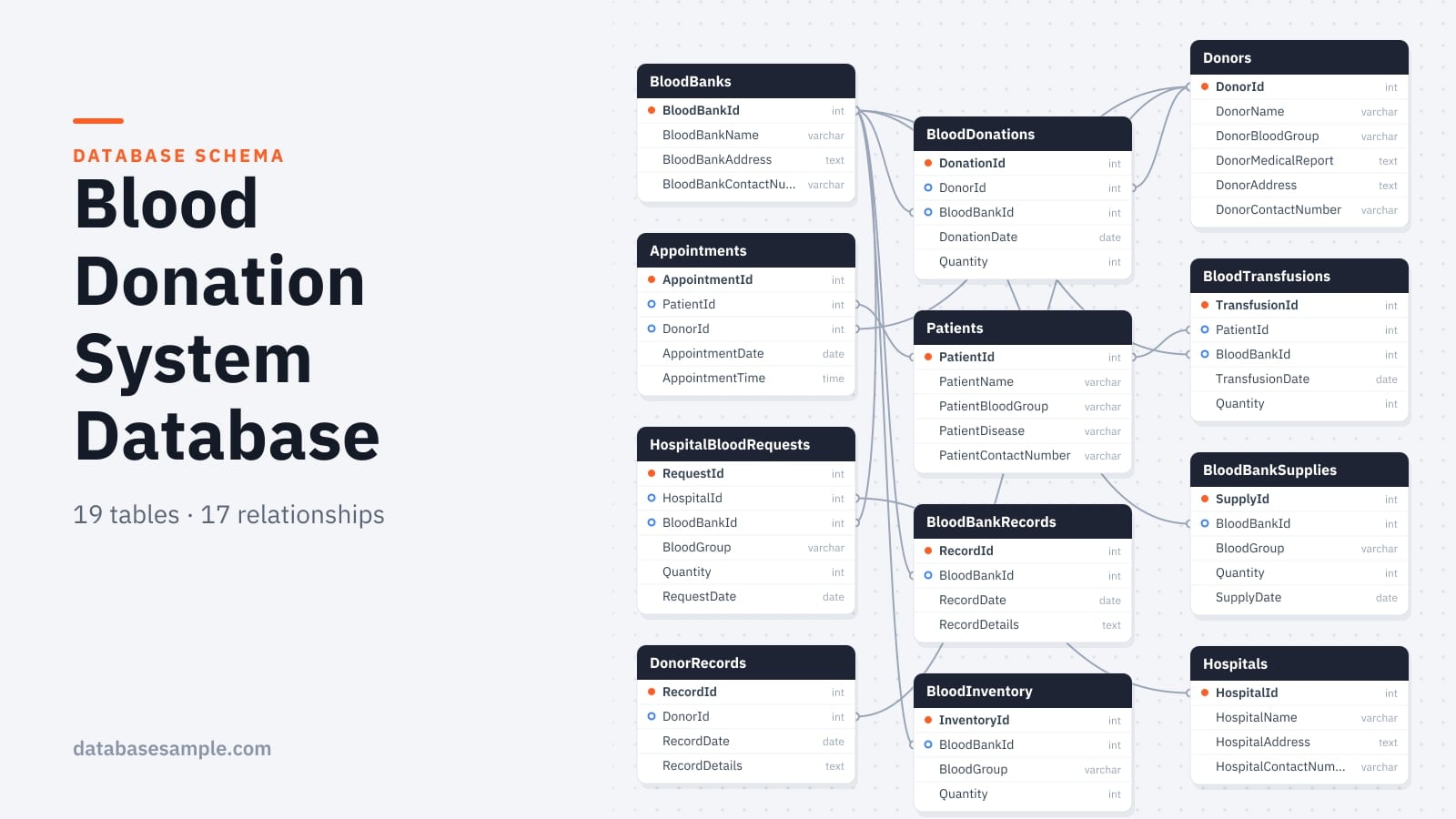 DATABASE SCHEMA

Blood Donation System Database

19 tables · 17 relationships

databasesample.com

BloodBanks

| BloodBankId | int |
|---|---|
| BloodBankName | varchar |
| BloodBankAddress | text |
| BloodBankContactNu... | varchar |

Appointments

| AppointmentId | int |
|---|---|
| PatientId | int |
| DonorId | int |
| AppointmentDate | date |
| AppointmentTime | time |

HospitalBloodRequests

| RequestId | int |
|---|---|
| HospitalId | int |
| BloodBankId | int |
| BloodGroup | varchar |
| Quantity | int |
| RequestDate | date |

DonorRecords

| RecordId | int |
|---|---|
| DonorId | int |
| RecordDate | date |
| RecordDetails | text |

BloodDonations

| DonationId | int |
|---|---|
| DonorId | int |
| BloodBankId | int |
| DonationDate | date |
| Quantity | int |

Patients

| PatientId | int |
|---|---|
| PatientName | varchar |
| PatientBloodGroup | varchar |
| PatientDisease | varchar |
| PatientContactNumber | varchar |

BloodBankRecords

| RecordId | int |
|---|---|
| BloodBankId | int |
| RecordDate | date |
| RecordDetails | text |

BloodInventory

| InventoryId | int |
|---|---|
| BloodBankId | int |
| BloodGroup | varchar |
| Quantity | int |

Donors

| DonorId | int |
|---|---|
| DonorName | varchar |
| DonorBloodGroup | varchar |
| DonorMedicalReport | text |
| DonorAddress | text |
| DonorContactNumber | varchar |

BloodTransfusions

| TransfusionId | int |
|---|---|
| PatientId | int |
| BloodBankId | int |
| TransfusionDate | date |
| Quantity | int |

BloodBankSupplies

| SupplyId | int |
|---|---|
| BloodBankId | int |
| BloodGroup | varchar |
| Quantity | int |
| SupplyDate | date |

Hospitals

| HospitalId | int |
|---|---|
| HospitalName | varchar |
| HospitalAddress | text |
| HospitalContactNum... | varchar |